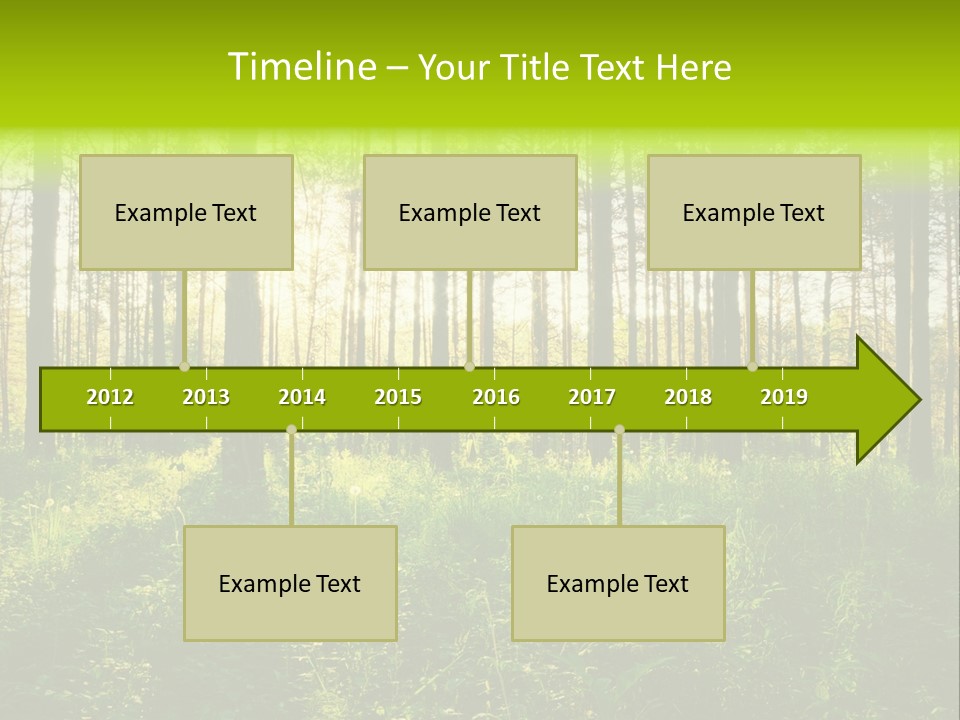 Timeline – Your Title Text Here

Example Text

Example Text

Example Text

2012 2013 2014 2015 2016 2017 2018 2019

Example Text

Example Text